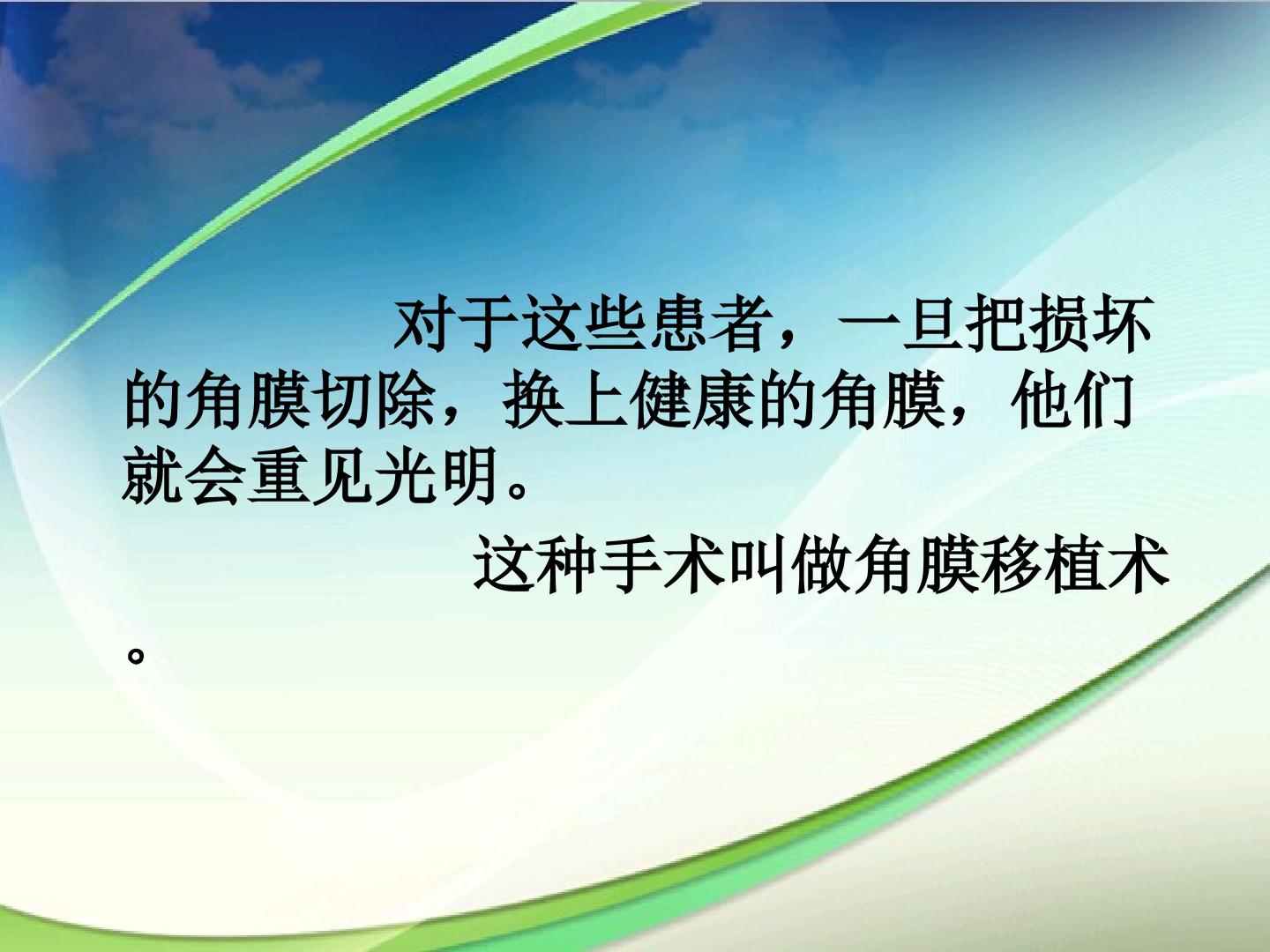 对于这些患者，一旦把损坏的角膜切除，换上健康的角膜，他们就会重见光明。

这种手术叫做角膜移植术。